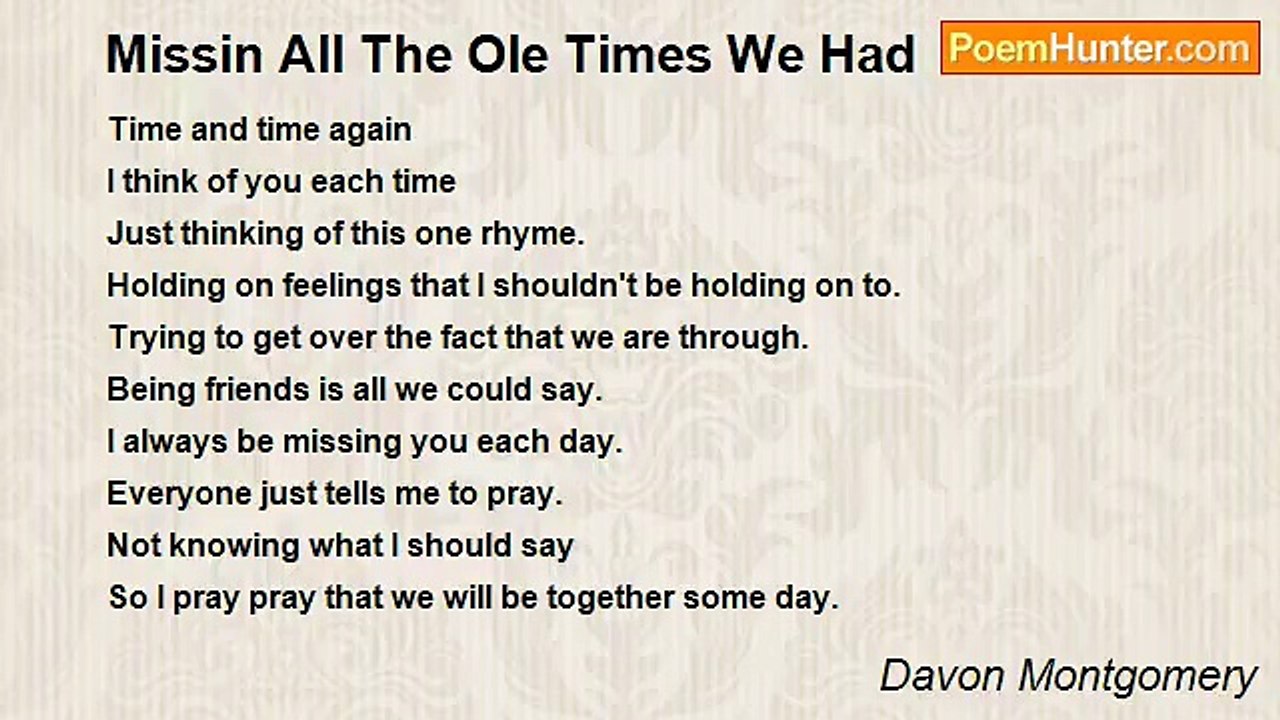 Missin All The Ole Times We Had

PoemHunter.com

Time and time again
I think of you each time
Just thinking of this one rhyme.
Holding on feelings that I shouldn't be holding on to.
Trying to get over the fact that we are through.
Being friends is all we could say.
I always be missing you each day.
Everyone just tells me to pray.
Not knowing what I should say
So I pray pray that we will be together some day.

Davon Montgomery